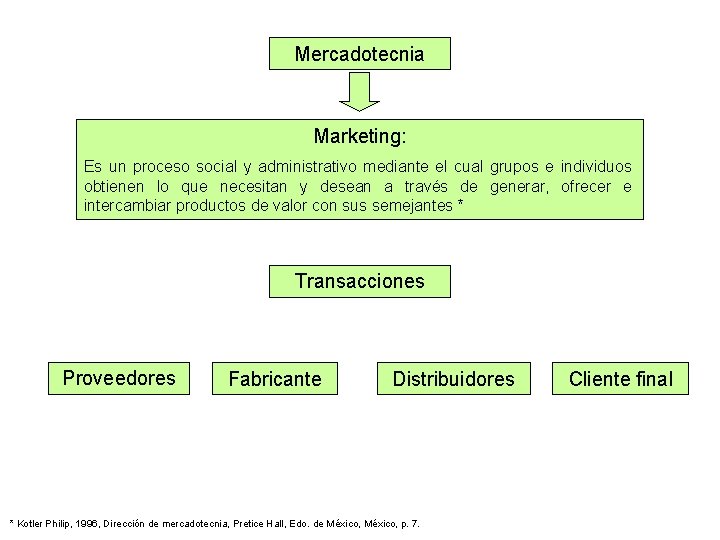 Mercadotecnia

Marketing:

Es un proceso social y administrativo mediante el cual grupos e individuos obtienen lo que necesitan y desean a través de generar, ofrecer e intercambiar productos de valor con sus semejantes *

Transacciones

Proveedores

Fabricante

Distribuidores

Cliente final

* Kotler Philip, 1996, Dirección de mercadotecnia, Pretice Hall, Edo. de México, México, p. 7.